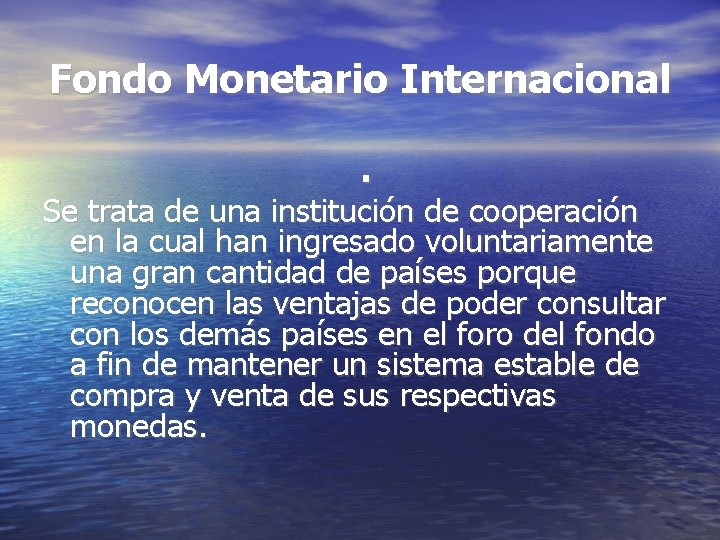 Fondo Monetario Internacional

.

Se trata de una institución de cooperación en la cual han ingresado voluntariamente una gran cantidad de países porque reconocen las ventajas de poder consultar con los demás países en el foro del fondo a fin de mantener un sistema estable de compra y venta de sus respectivas monedas.